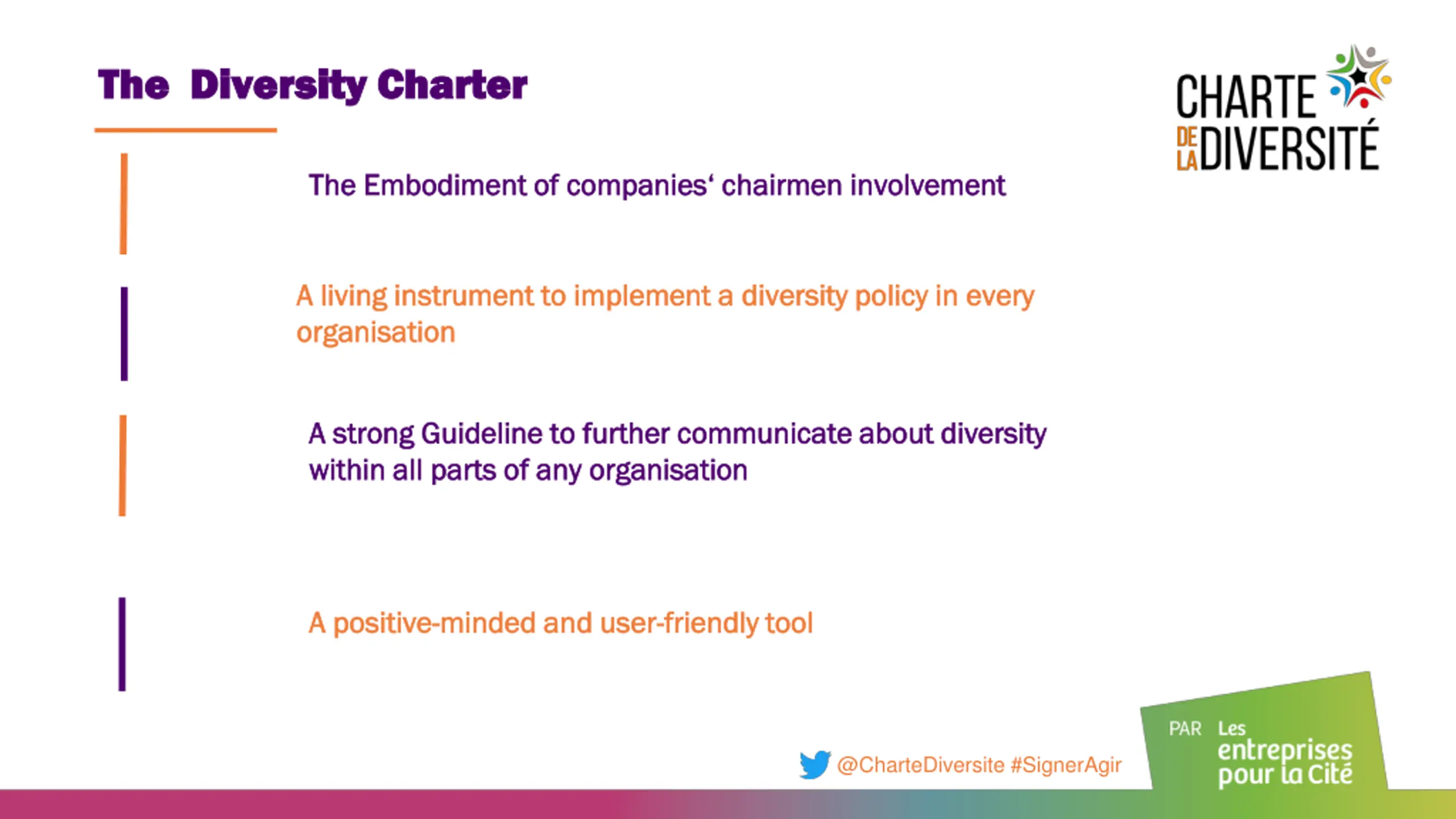 The Diversity Charter

CHARTE DE LA DIVERSITÉ

The Embodiment of companies‘ chairmen involvement

A living instrument to implement a diversity policy in every organisation

A strong Guideline to further communicate about diversity within all parts of any organisation

A positive-minded and user-friendly tool

@CharteDiversite #SignerAgir

PAR Les entreprises pour la Cité